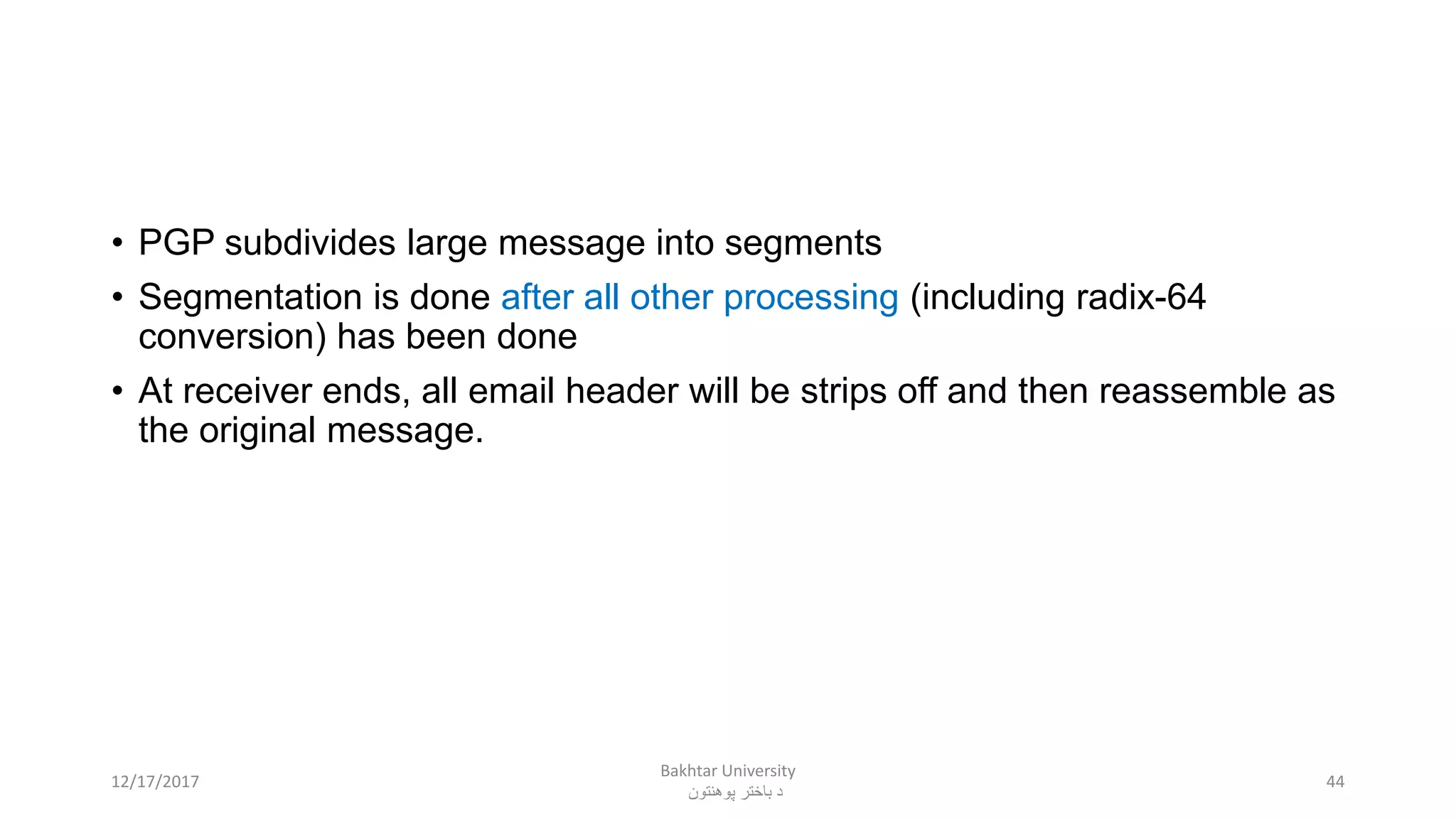 • PGP subdivides large message into segments

• Segmentation is done after all other processing (including radix-64 conversion) has been done

• At receiver ends, all email header will be strips off and then reassemble as the original message.

12/17/2017

Bakhtar University
د باختر پوهنتون

44